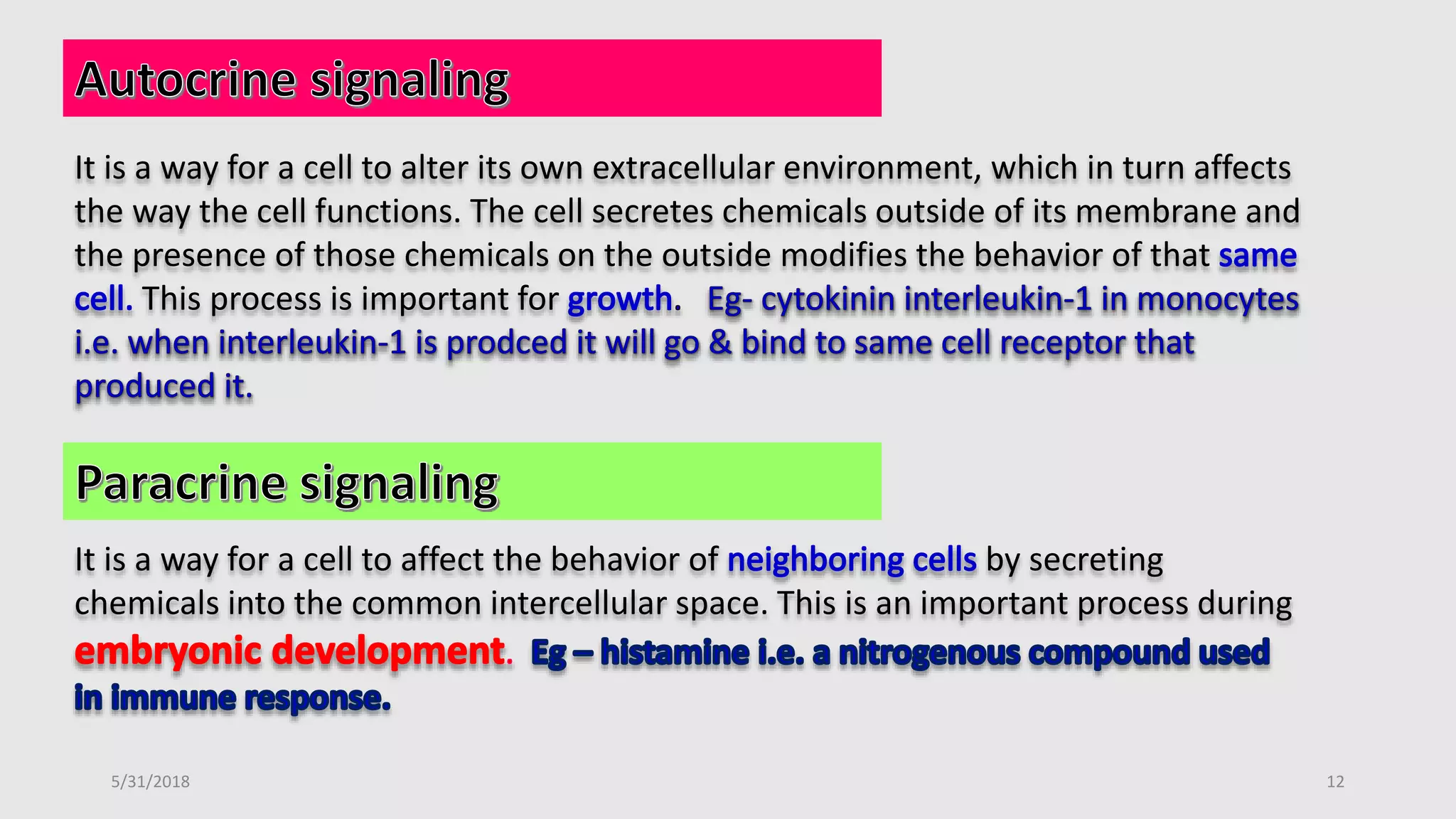 Autocrine signaling

It is a way for a cell to alter its own extracellular environment, which in turn affects the way the cell functions. The cell secretes chemicals outside of its membrane and the presence of those chemicals on the outside modifies the behavior of that same cell. This process is important for growth. Eg- cytokinin interleukin-1 in monocytes i.e. when interleukin-1 is prodced it will go & bind to same cell receptor that produced it.

Paracrine signaling

It is a way for a cell to affect the behavior of neighboring cells by secreting chemicals into the common intercellular space. This is an important process during embryonic development. Eg – histamine i.e. a nitrogenous compound used in immune response.

5/31/2018

12